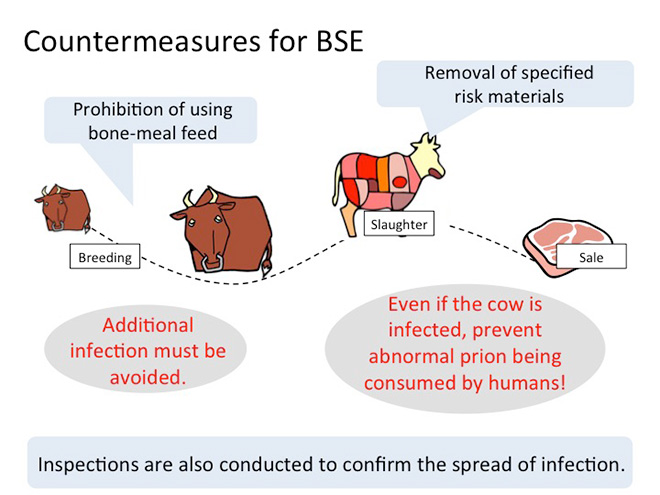 Countermeasures for BSE

Prohibition of using bone-meal feed

Removal of specified risk materials

Breeding

Slaughter

Sale

Additional infection must be avoided.

Even if the cow is infected, prevent abnormal prion being consumed by humans!

Inspections are also conducted to confirm the spread of infection.